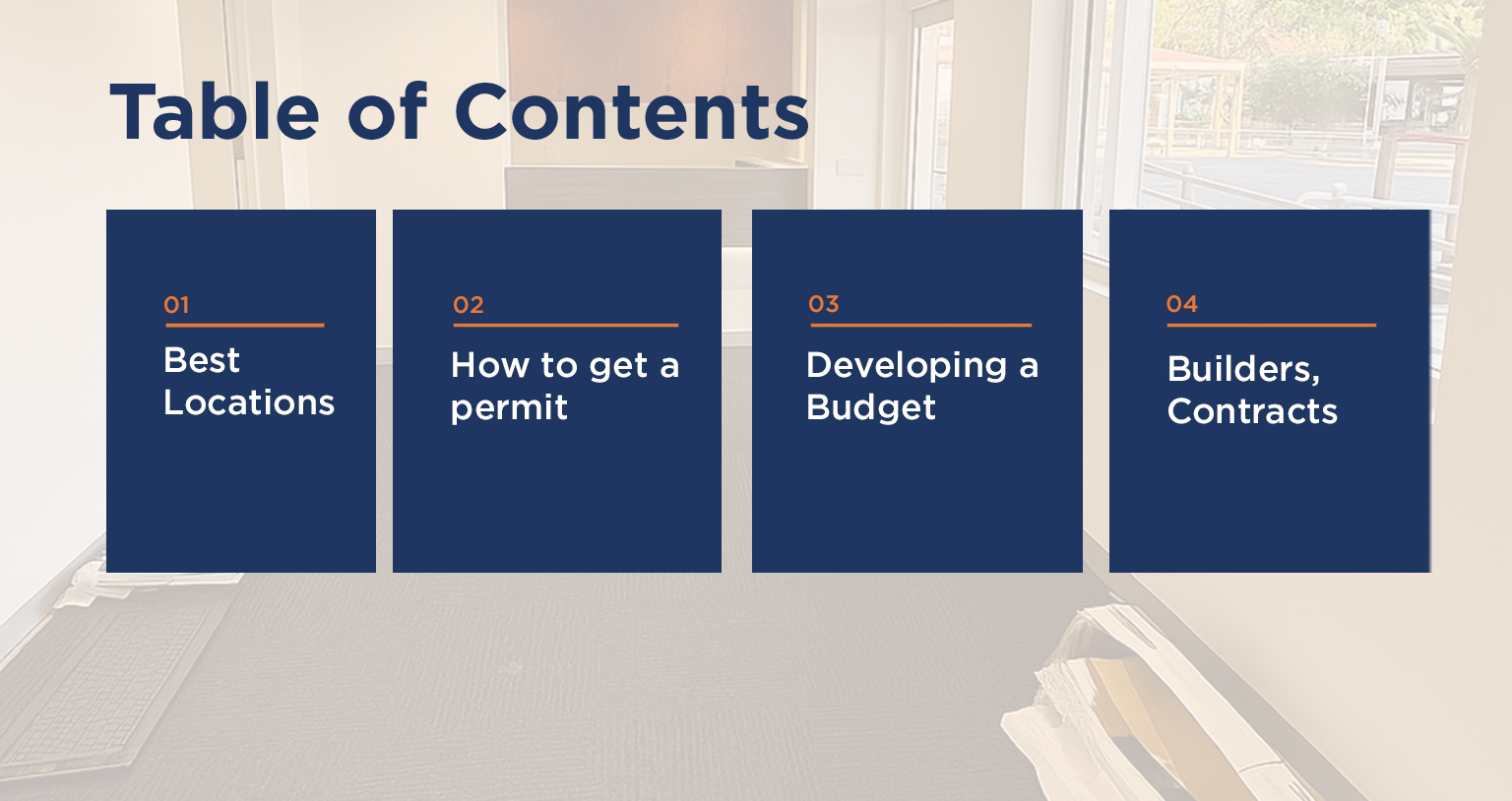 Table of Contents

01
Best Locations

02
How to get a permit

03
Developing a Budget

04
Builders, Contracts